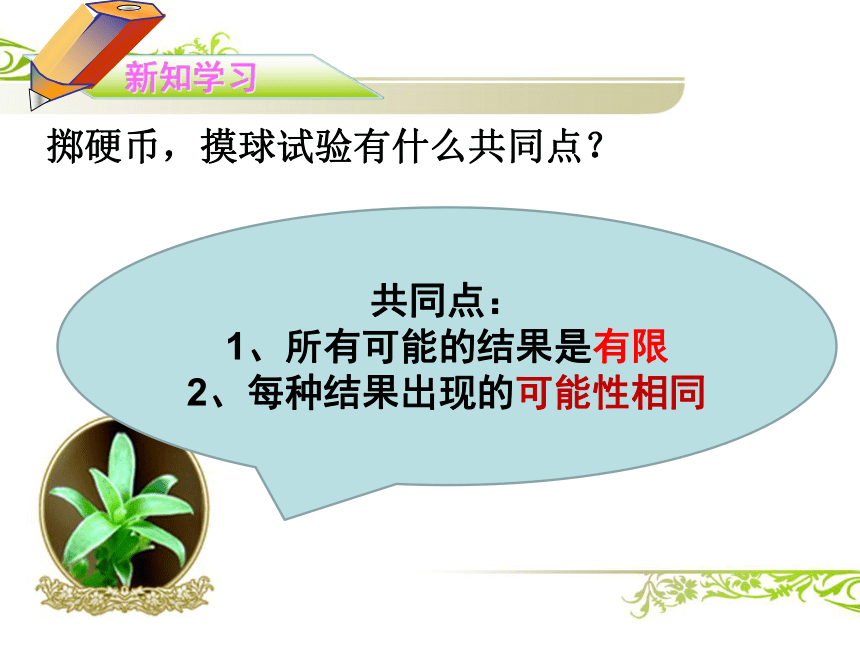 新知学习

掷硬币，摸球试验有什么共同点？

共同点：
1、所有可能的结果是有限
2、每种结果出现的可能性相同